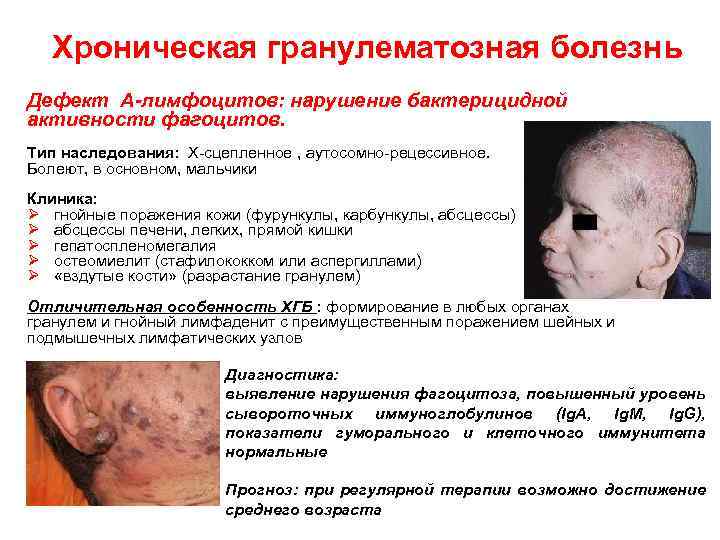 Хроническая гранулематозная болезнь

Дефект А-лимфоцитов: нарушение бактерицидной активности фагоцитов.

Тип наследования: Х-сцепленное , аутосомно-рецессивное. Болеют, в основном, мальчики

Клиника:
➢ гнойные поражения кожи (фурункулы, карбункулы, абсцессы)
➢ абсцессы печени, легких, прямой кишки
➢ гепатоспленомегалия
➢ остеомиелит (стафилококком или аспергиллами)
➢ «вздутые кости» (разрастание гранулем)

Отличительная особенность ХГБ : формирование в любых органах гранулем и гнойный лимфаденит с преимущественным поражением шейных и подмышечных лимфатических узлов

Диагностика:
выявление нарушения фагоцитоза, повышенный уровень сывороточных иммуноглобулинов (IgA, IgM, IgG), показатели гуморального и клеточного иммунитета нормальные

Прогноз: при регулярной терапии возможно достижение среднего возраста